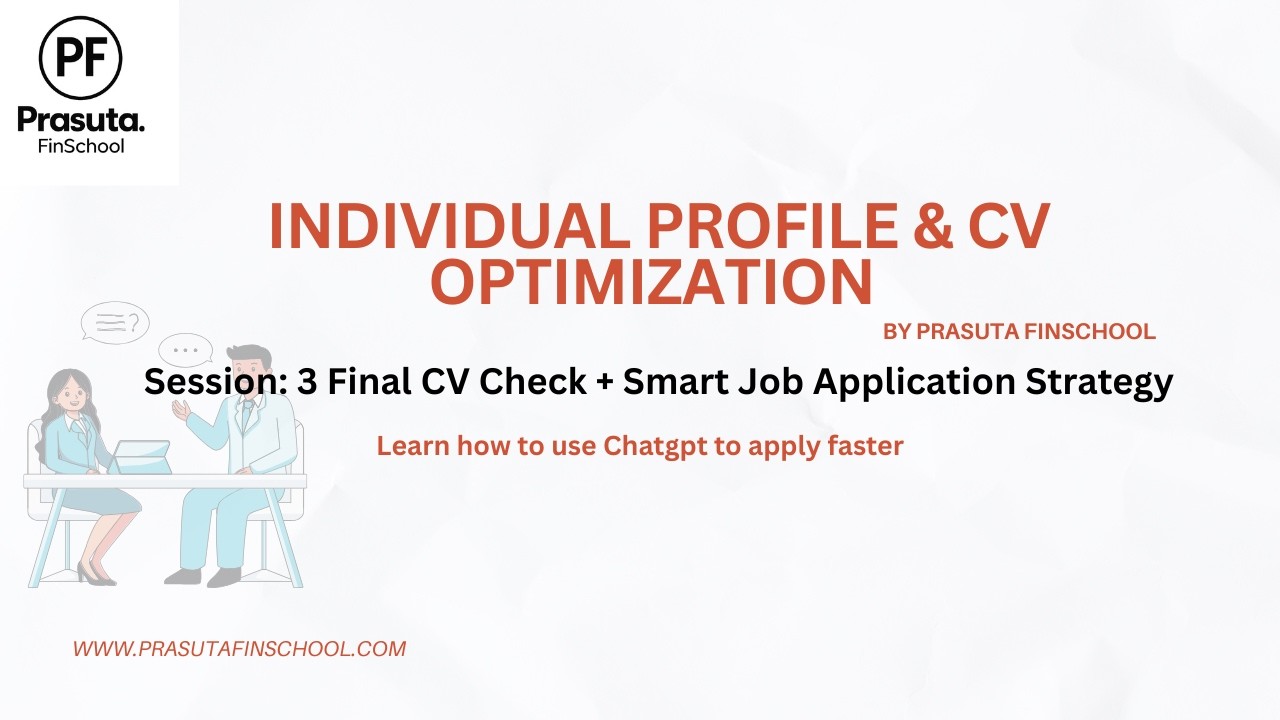 PF
Prasuta.
FinSchool

INDIVIDUAL PROFILE & CV OPTIMIZATION

BY PRASUTA FINSCHOOL

Session: 3 Final CV Check + Smart Job Application Strategy

Learn how to use Chatgpt to apply faster

WWW.PRASUTAFINSCHOOL.COM